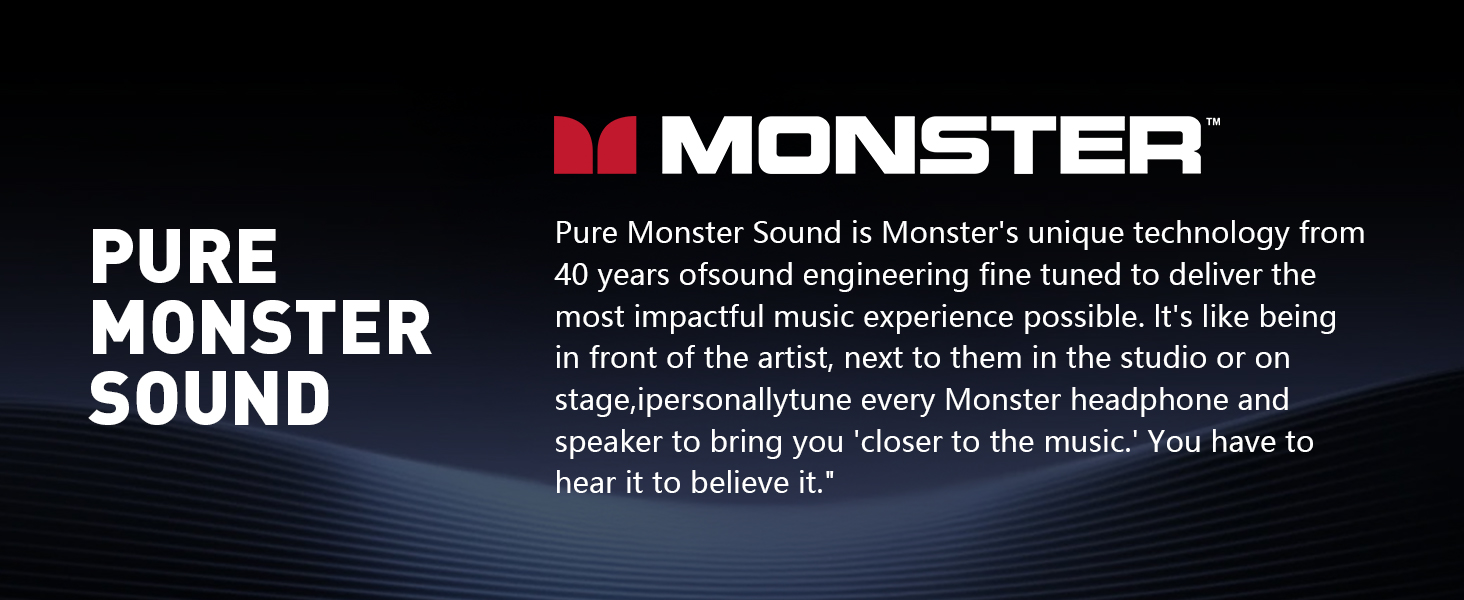 PURE MONSTER SOUND

MONSTER™

Pure Monster Sound is Monster's unique technology from 40 years ofsound engineering fine tuned to deliver the most impactful music experience possible. It's like being in front of the artist, next to them in the studio or on stage,ipersonallytune every Monster headphone and speaker to bring you 'closer to the music.' You have to hear it to believe it."